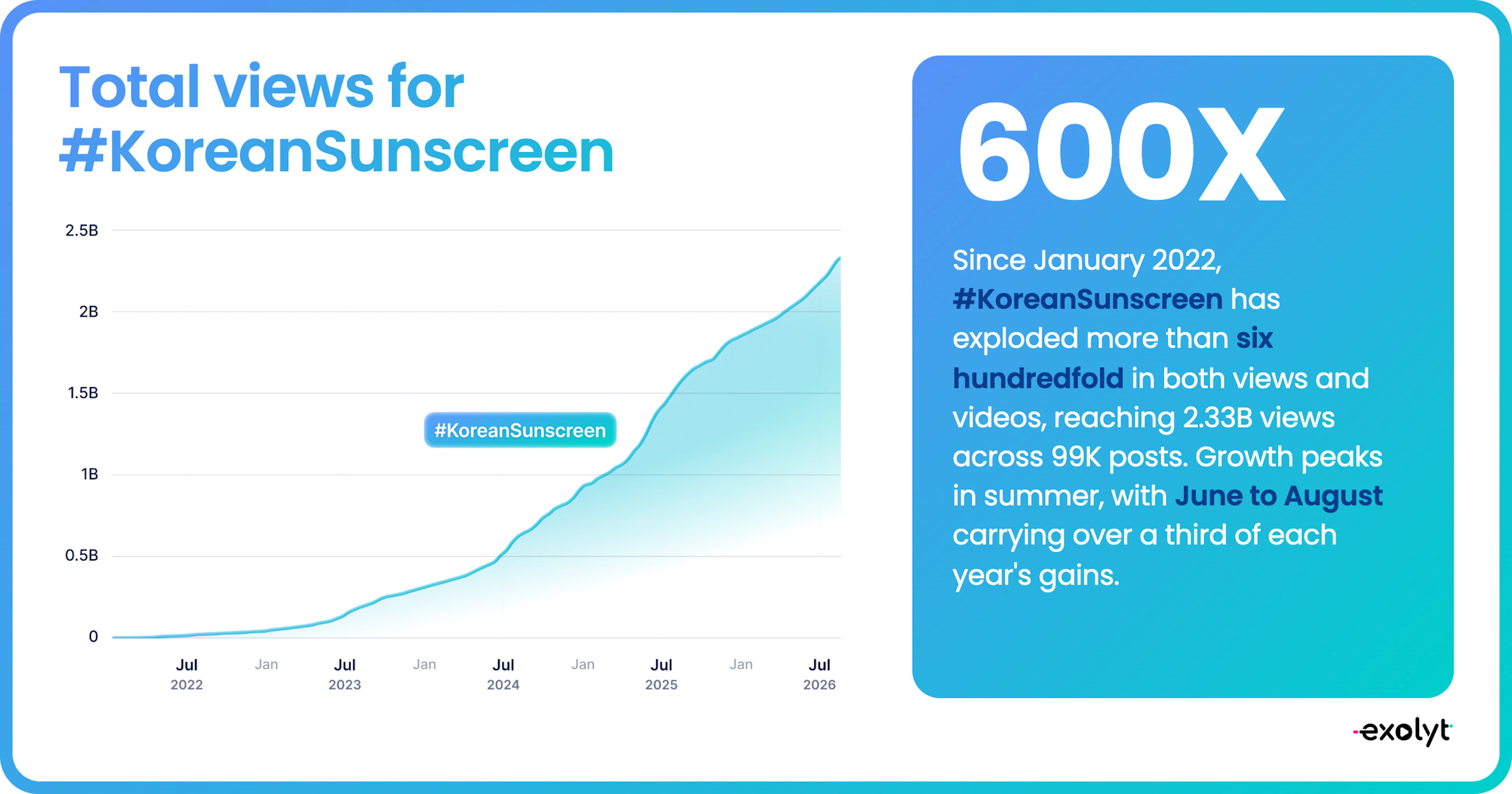 Total views for #KoreanSunscreen

2.5B
2B
1.5B
1B
0.5B
0

#KoreanSunscreen

Jul 2022
Jan
Jul 2023
Jan
Jul 2024
Jan
Jul 2025
Jan
Jul 2026

600X

Since January 2022, #KoreanSunscreen has exploded more than six hundredfold in both views and videos, reaching 2.33B views across 99K posts. Growth peaks in summer, with June to August carrying over a third of each year's gains.

exolyt